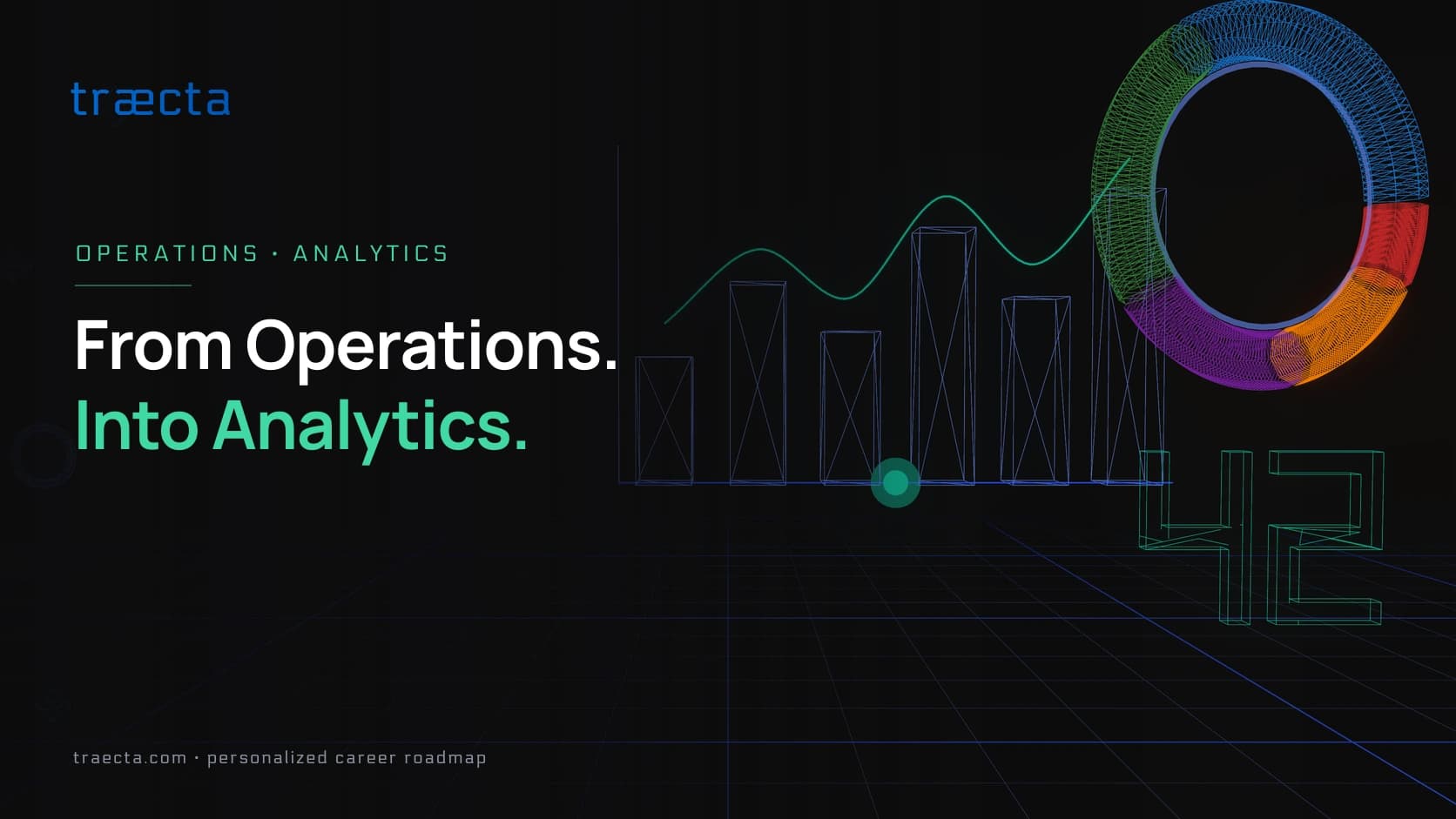 træcta

OPERATIONS · ANALYTICS

From Operations.
Into Analytics.

42

traecta.com · personalized career roadmap